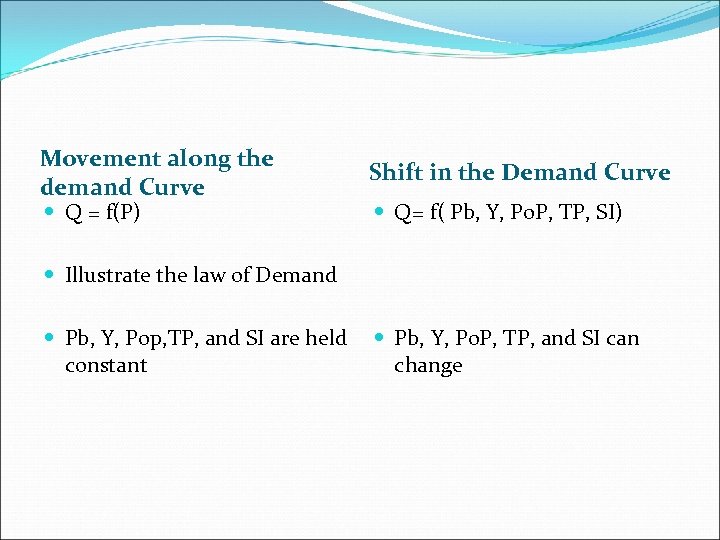 Movement along the demand Curve

- Q = f(P)
- Illustrate the law of Demand
- Pb, Y, Pop,TP, and SI are held constant

Shift in the Demand Curve

- Q= f( Pb, Y, PoP, TP, SI)
- Pb, Y, PoP, TP, and SI can change